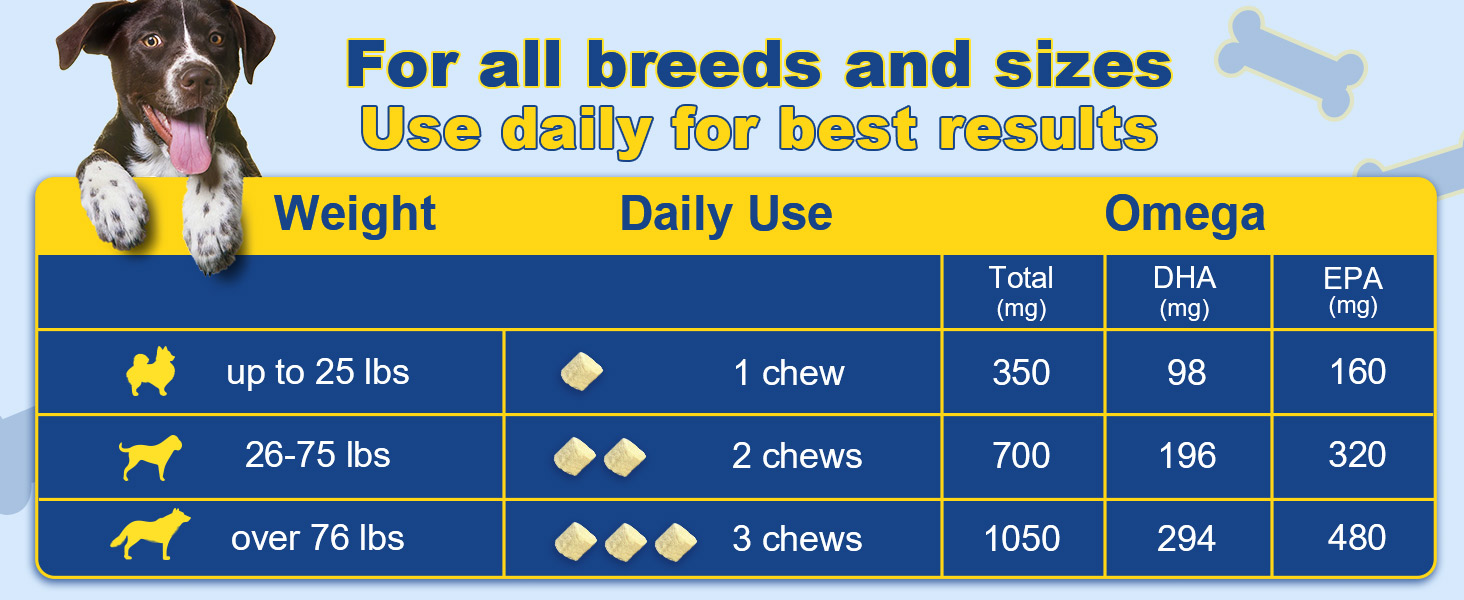 For all breeds and sizes
Use daily for best results

| Weight | Daily Use | Omega | | |
|---|---|---|---|---|
| | | Total (mg) | DHA (mg) | EPA (mg) |
| up to 25 lbs | 1 chew | 350 | 98 | 160 |
| 26-75 lbs | 2 chews | 700 | 196 | 320 |
| over 76 lbs | 3 chews | 1050 | 294 | 480 |